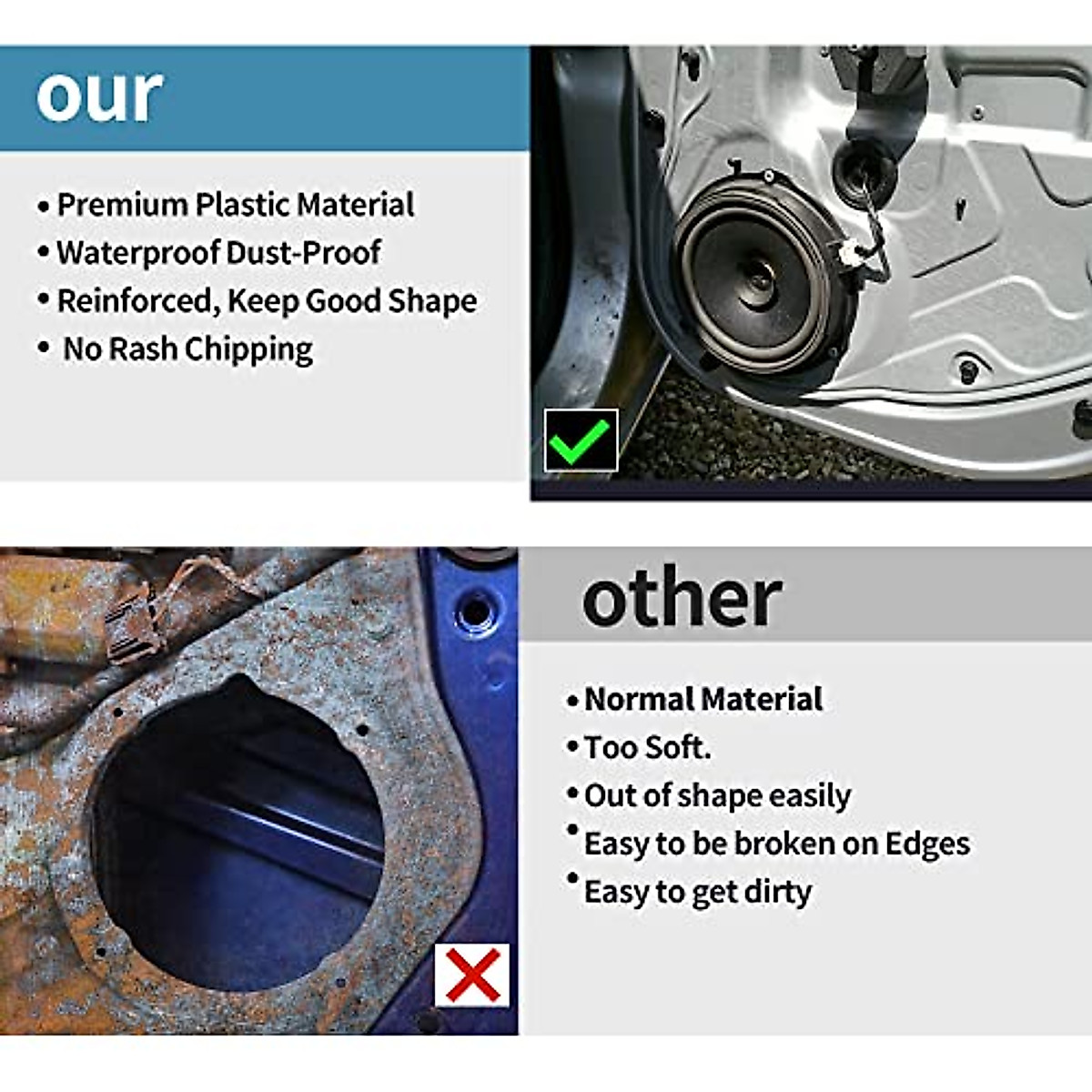 our

• Premium Plastic Material
• Waterproof Dust-Proof
• Reinforced, Keep Good Shape
• No Rash Chipping

other

• Normal Material
• Too Soft.
• Out of shape easily
• Easy to be broken on Edges
• Easy to get dirty